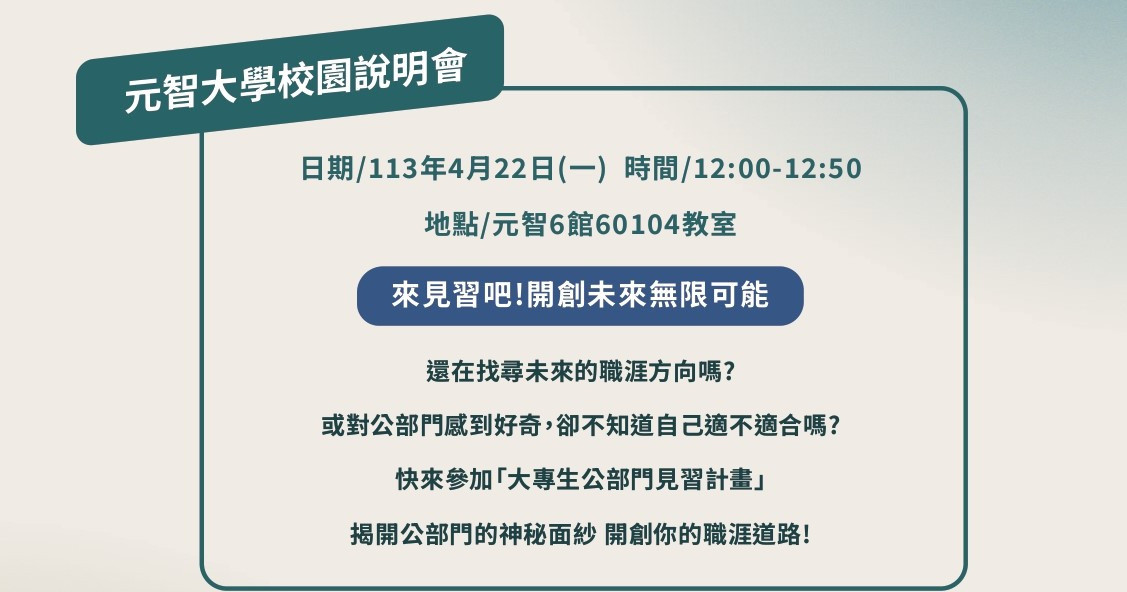 元智大學校園說明會

日期/113年4月22日(一) 時間/12:00-12:50

地點/元智6館60104教室

來見習吧!開創未來無限可能

還在找尋未來的職涯方向嗎?

或對公部門感到好奇,卻不知道自己適不適合嗎?

快來參加「大專生公部門見習計畫」

揭開公部門的神秘面紗 開創你的職涯道路!